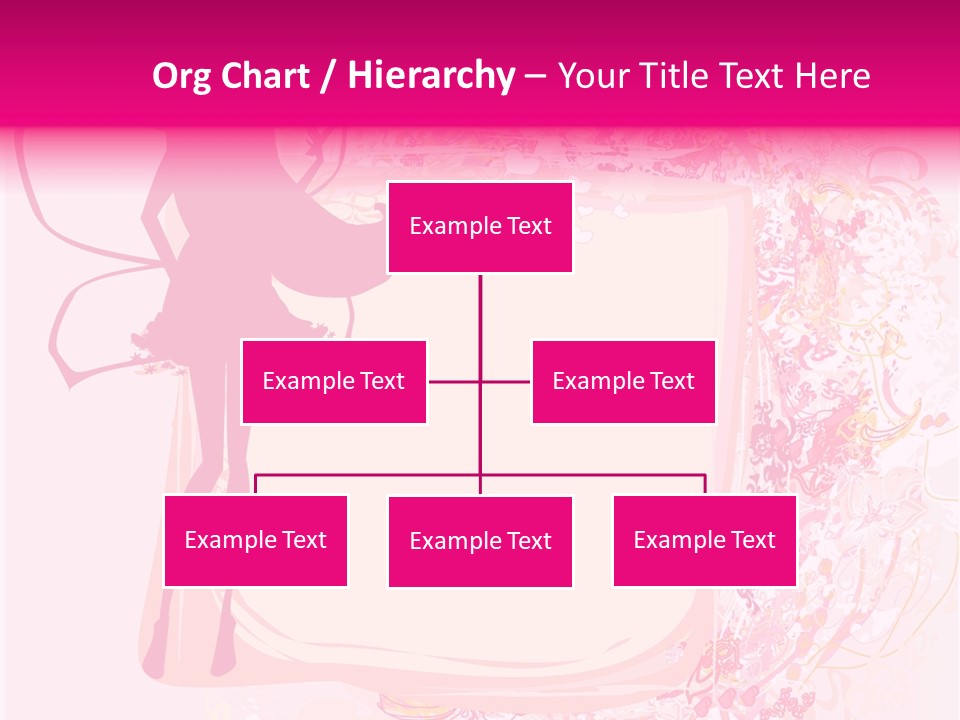 Org Chart / Hierarchy – Your Title Text Here

Example Text

Example Text

Example Text

Example Text

Example Text

Example Text